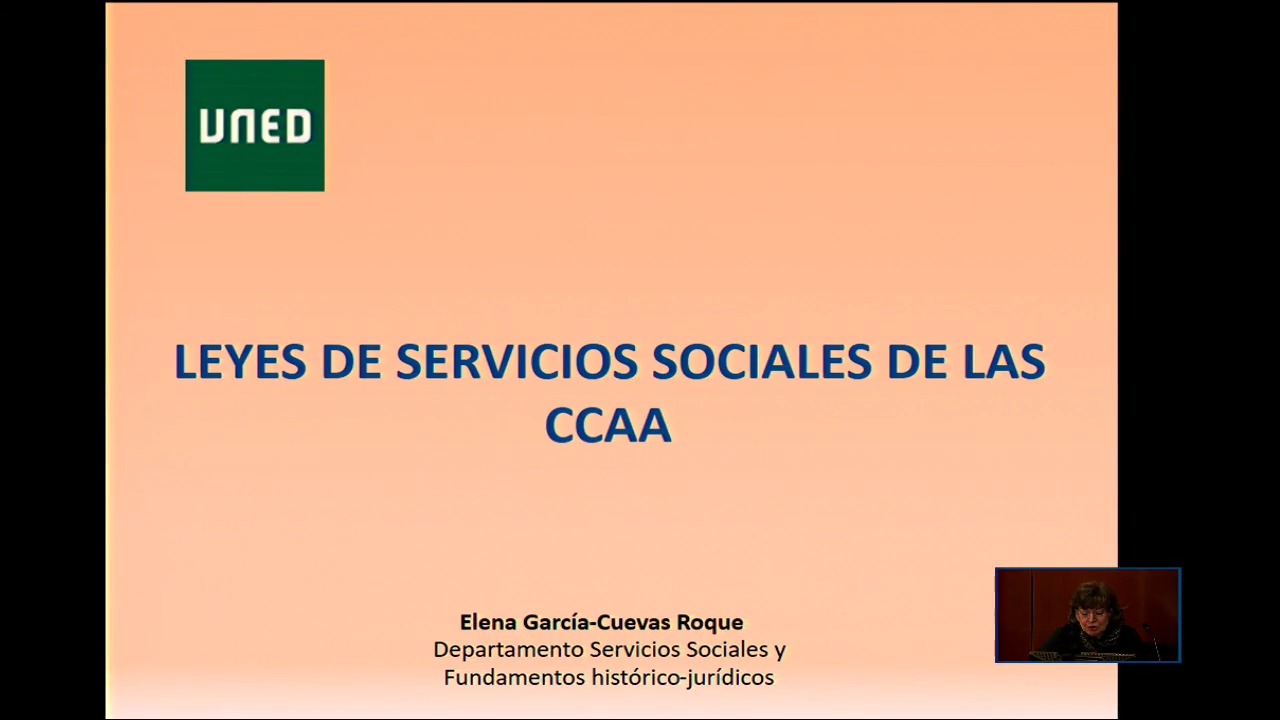 UNED

LEYES DE SERVICIOS SOCIALES DE LAS CCAA

Elena García-Cuevas Roque
Departamento Servicios Sociales y Fundamentos histórico-jurídicos